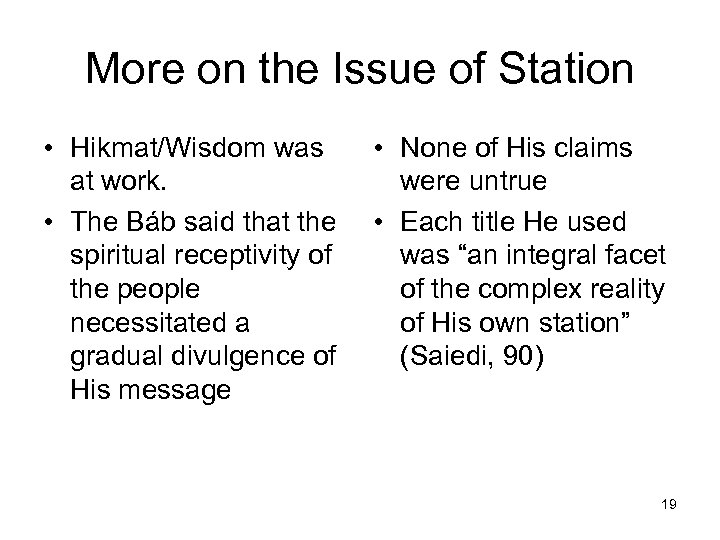 More on the Issue of Station

• Hikmat/Wisdom was at work.
• The Báb said that the spiritual receptivity of the people necessitated a gradual divulgence of His message

• None of His claims were untrue
• Each title He used was “an integral facet of the complex reality of His own station” (Saiedi, 90)

19